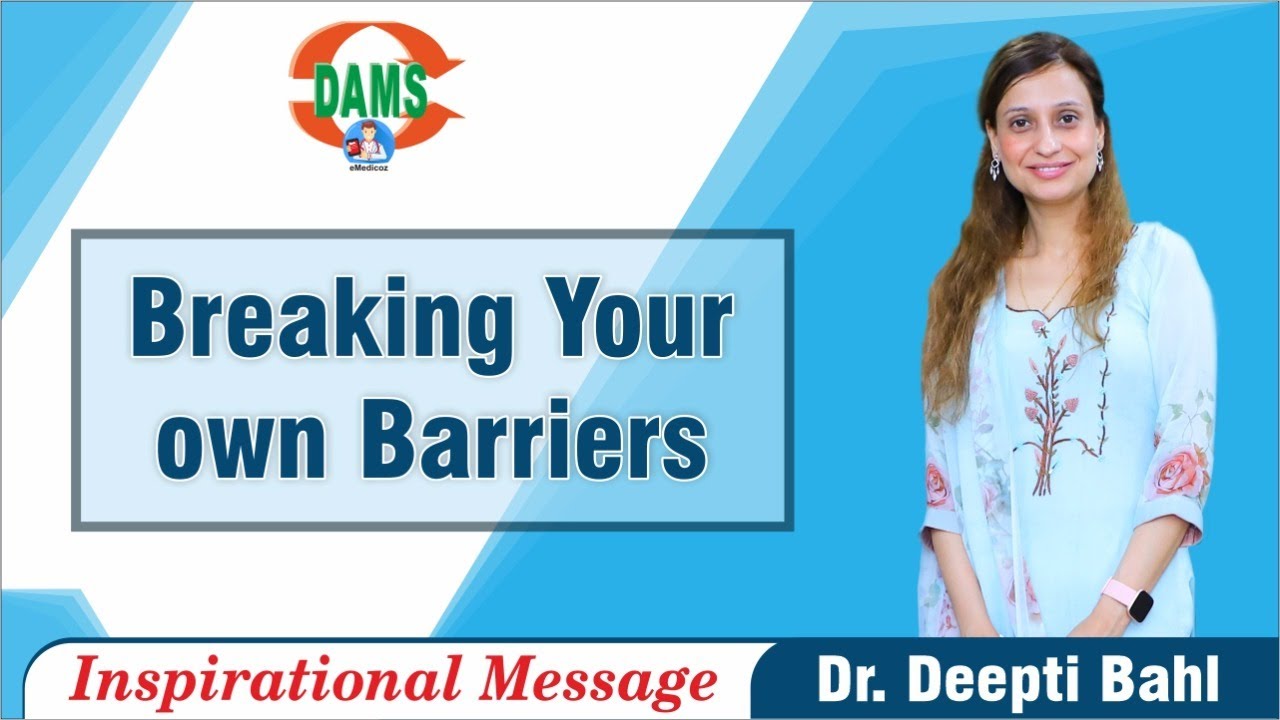 DAMS
eMedicoz

Breaking Your own Barriers

Inspirational Message

Dr. Deepti Bahl